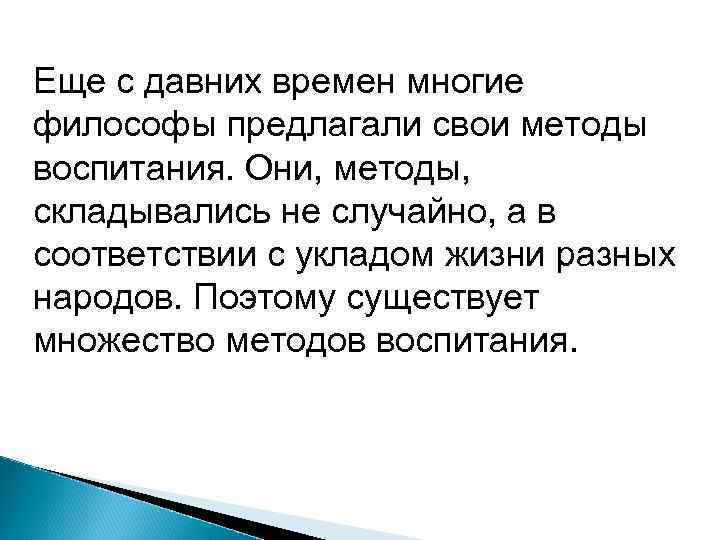 Еще с давних времен многие философы предлагали свои методы воспитания. Они, методы, складывались не случайно, а в соответствии с укладом жизни разных народов. Поэтому существует множество методов воспитания.